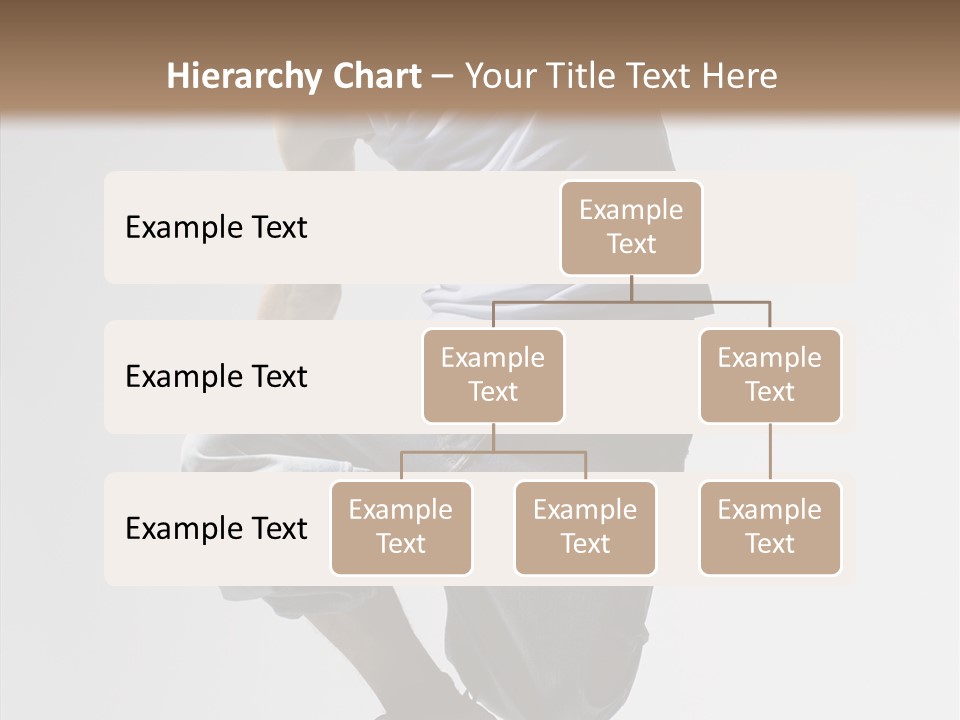 Hierarchy Chart – Your Title Text Here

Example Text

Example Text

Example Text

Example Text

Example Text

Example Text

Example Text

Example Text

Example Text